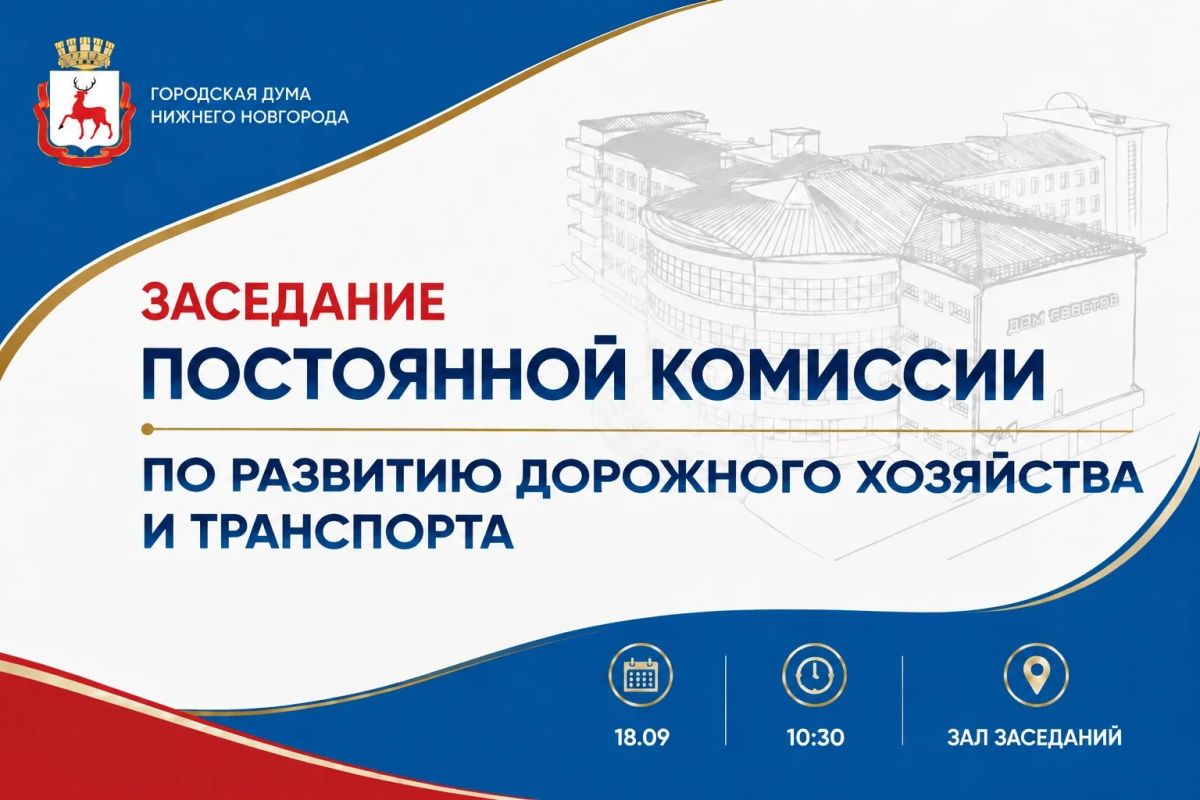 ГОРОДСКАЯ ДУМА
НИЖНЕГО НОВГОРОДА

ДОМ СОВЕТОВ

ЗАСЕДАНИЕ
ПОСТОЯННОЙ КОМИССИИ

ПО РАЗВИТИЮ ДОРОЖНОГО ХОЗЯЙСТВА И ТРАНСПОРТА

18.09

10:30

ЗАЛ ЗАСЕДАНИЙ